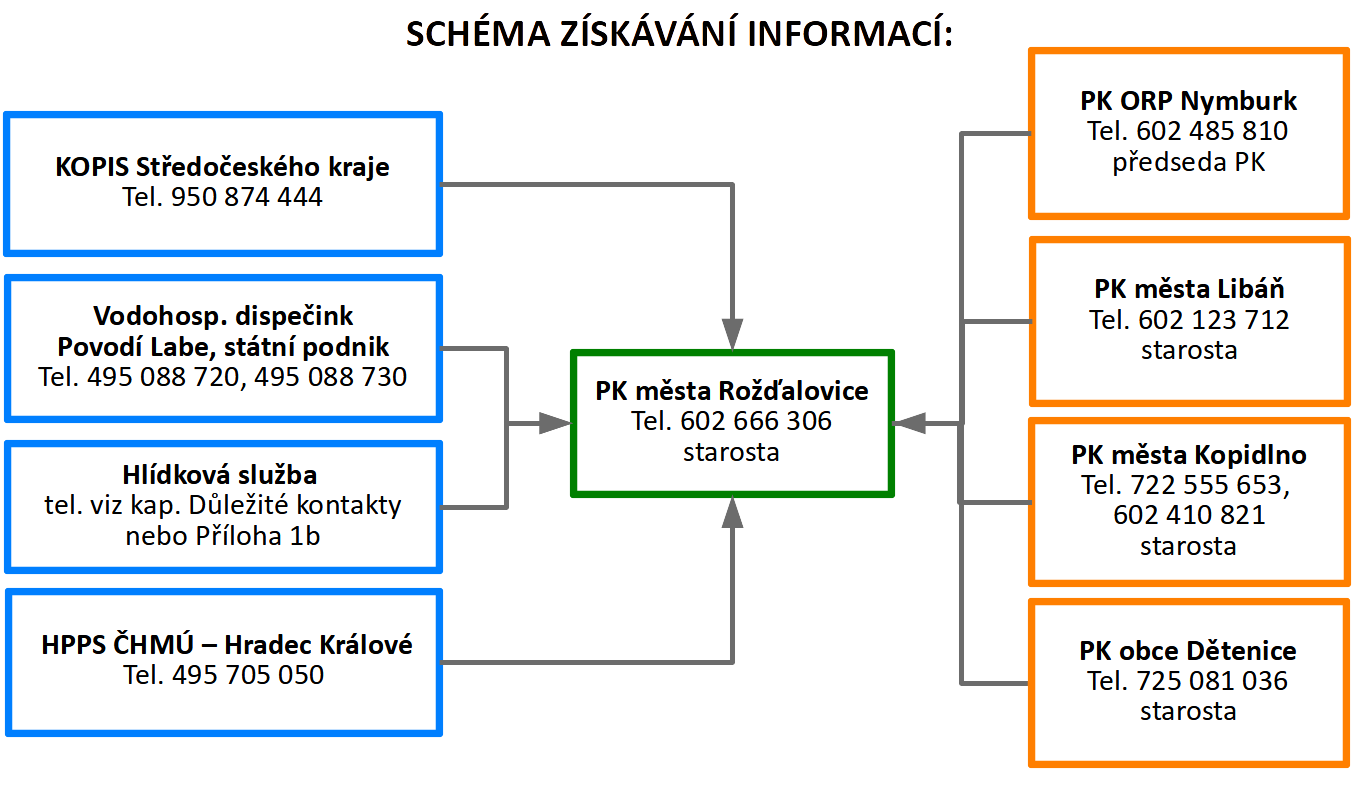 SCHÉMA ZÍSKÁVÁNÍ INFORMACÍ:

KOPIS Středočeského kraje
Tel. 950 874 444

Vodohosp. dispečink
Povodí Labe, státní podnik
Tel. 495 088 720, 495 088 730

Hlídková služba
tel. viz kap. Důležité kontakty nebo Příloha 1b

HPPS ČHMÚ – Hradec Králové
Tel. 495 705 050

PK města Rožďalovice
Tel. 602 666 306
starosta

PK ORP Nymburk
Tel. 602 485 810
předseda PK

PK města Libáň
Tel. 602 123 712
starosta

PK města Kopidlno
Tel. 722 555 653, 602 410 821
starosta

PK obce Dětenice
Tel. 725 081 036
starosta